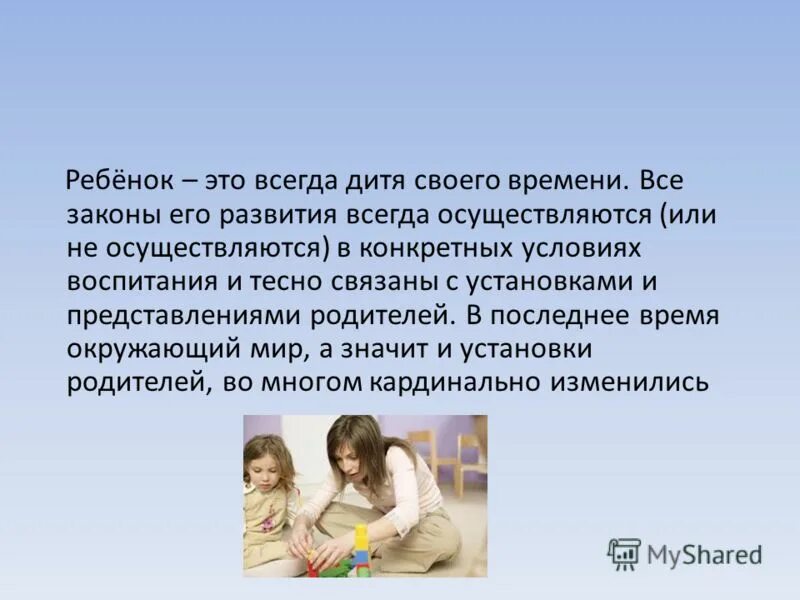 Ребёнок – это всегда дитя своего времени. Все законы его развития всегда осуществляются (или не осуществляются) в конкретных условиях воспитания и тесно связаны с установками и представлениями родителей. В последнее время окружающий мир, а значит и установки родителей, во многом кардинально изменились

MyShared